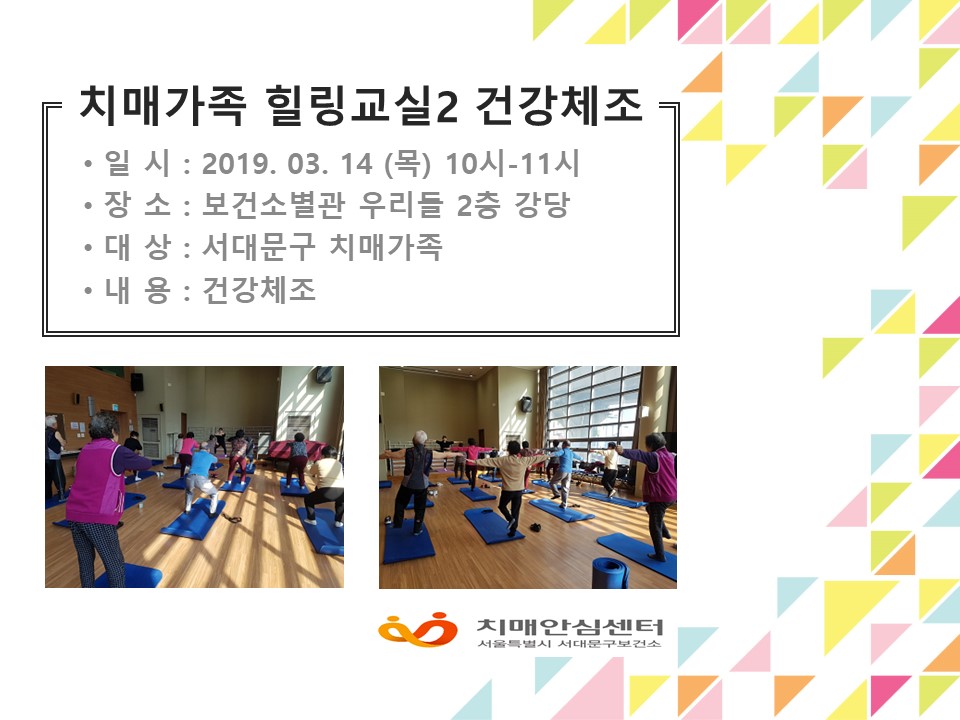 치매가족 힐링교실2 건강체조

• 일 시 : 2019. 03. 14 (목) 10시-11시
• 장 소 : 보건소별관 우리들 2층 강당
• 대 상 : 서대문구 치매가족
• 내 용 : 건강체조

치매안심센터
서울특별시 서대문구보건소